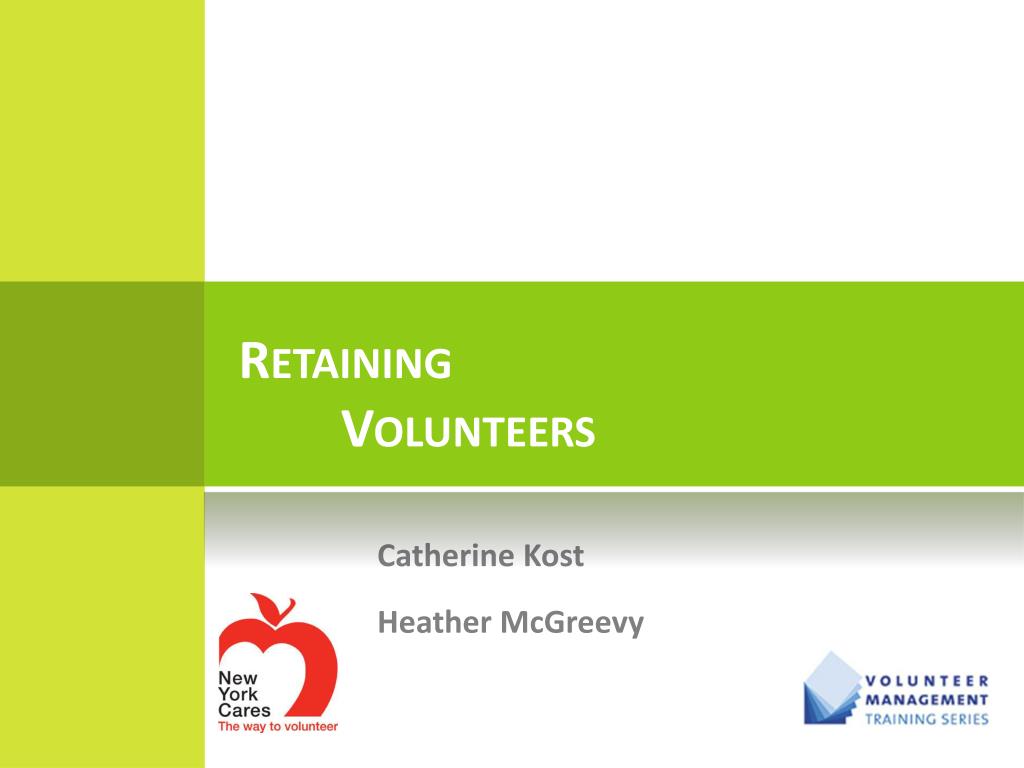 RETAINING
VOLUNTEERS

Catherine Kost

Heather McGreevy

New York Cares
The way to volunteer

VOLUNTEER
MANAGEMENT
TRAINING SERIES